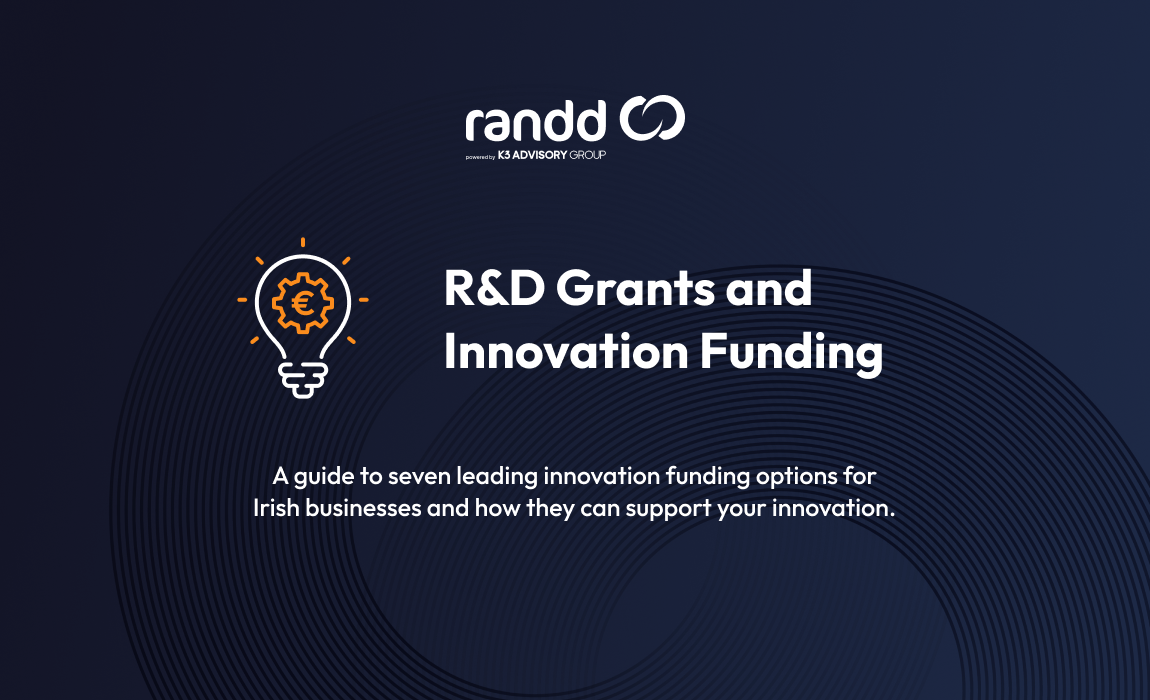 randd

powered by K3 ADVISORY GROUP

€

R&D Grants and Innovation Funding

A guide to seven leading innovation funding options for Irish businesses and how they can support your innovation.